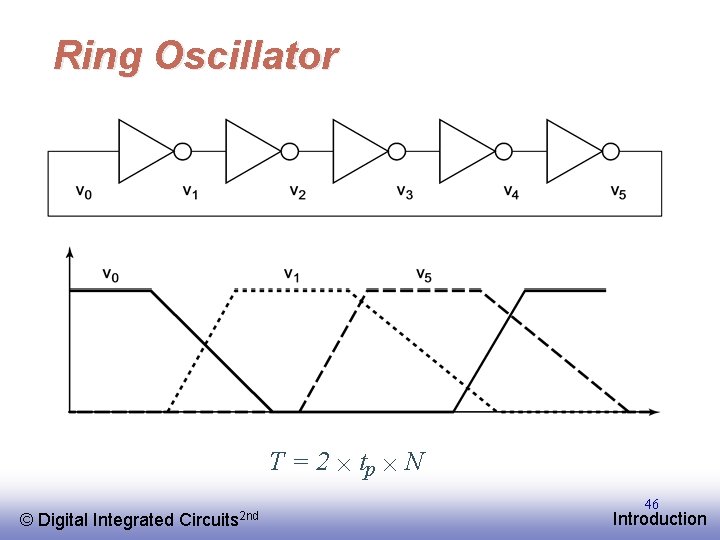 Ring Oscillator

$v_0$ $v_1$ $v_2$ $v_3$ $v_4$ $v_5$

$v_0$ $v_1$ $v_5$

$T = 2 \times t_p \times N$

© Digital Integrated Circuits$^{2nd}$

46

Introduction